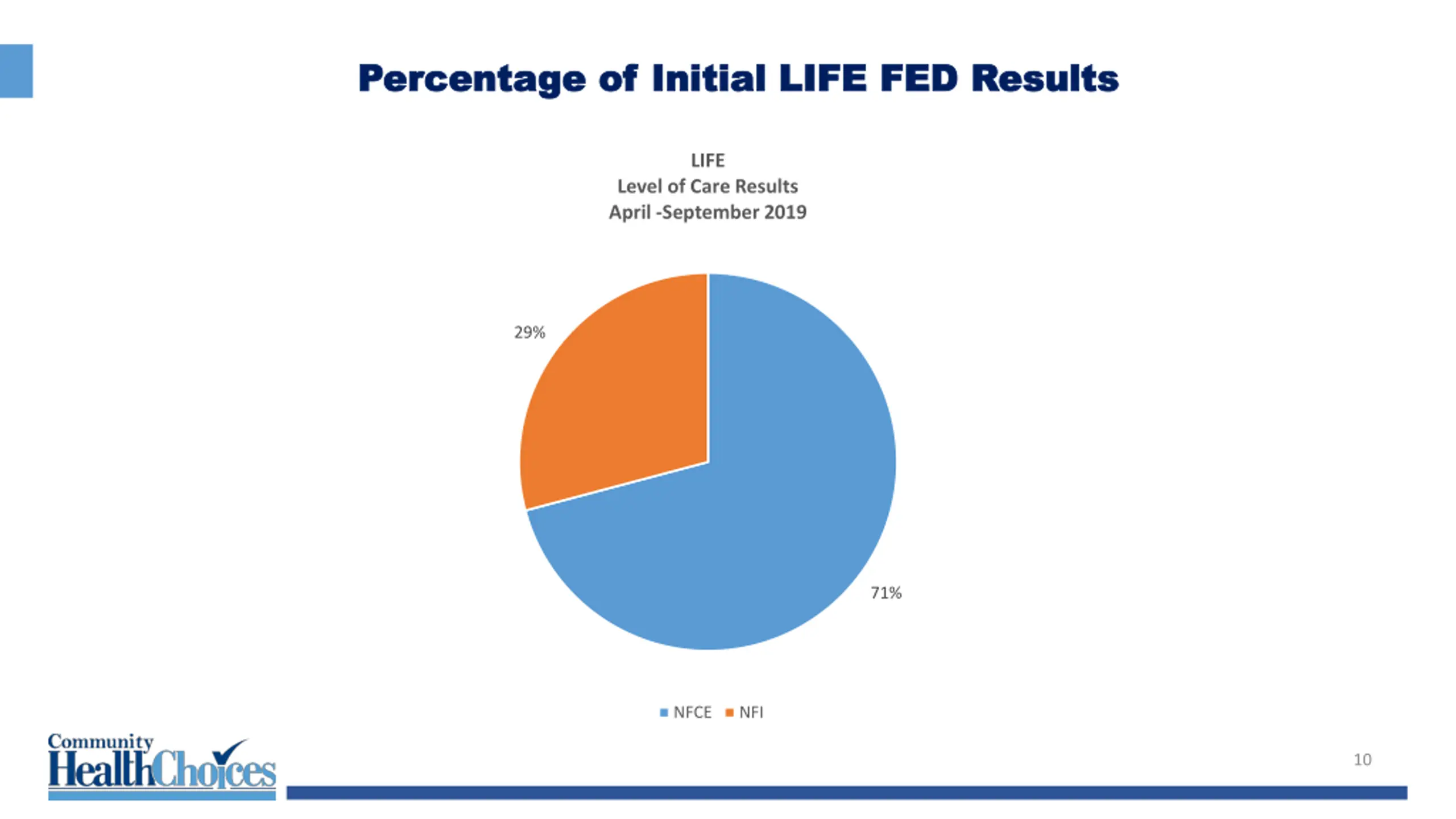 Percentage of Initial LIFE FED Results

LIFE
Level of Care Results
April -September 2019

29%

71%

NFCE NFI

Community HealthChoices

10